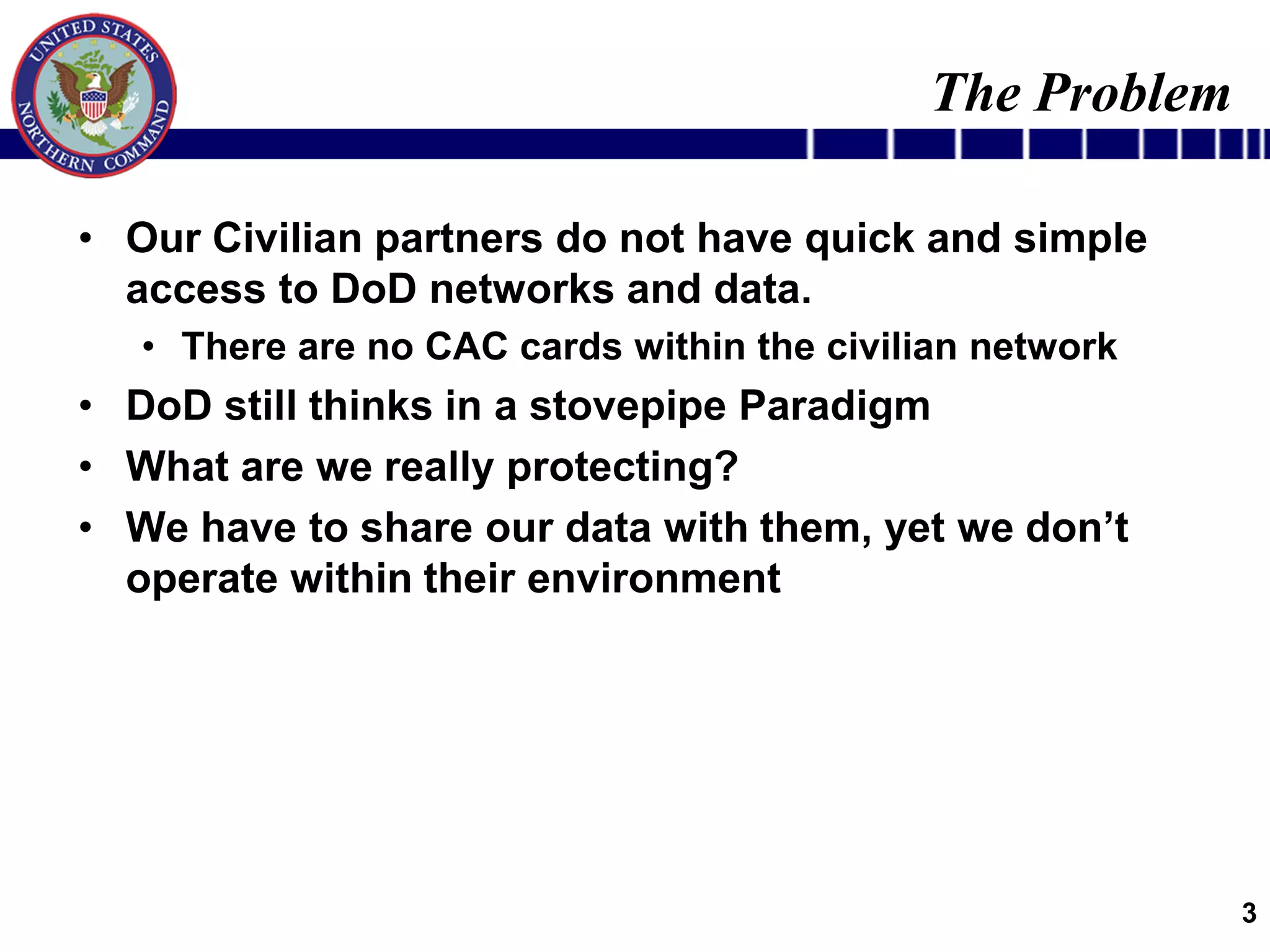 UNITED STATES NORTHERN COMMAND

The Problem

• Our Civilian partners do not have quick and simple access to DoD networks and data.
  • There are no CAC cards within the civilian network
• DoD still thinks in a stovepipe Paradigm
• What are we really protecting?
• We have to share our data with them, yet we don’t operate within their environment

3